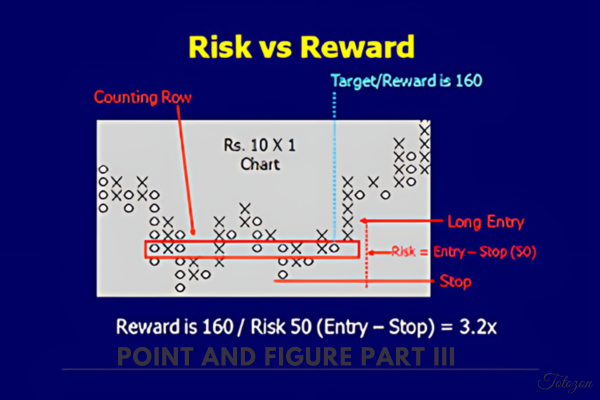 Risk vs Reward

Target/Reward is 160

Counting Row

Rs. 10 X 1
Chart

Long Entry

Risk = Entry – Stop (50)

Stop

Reward is 160 / Risk 50 (Entry – Stop) = 3.2x

POINT AND FIGURE PART III

Totozon